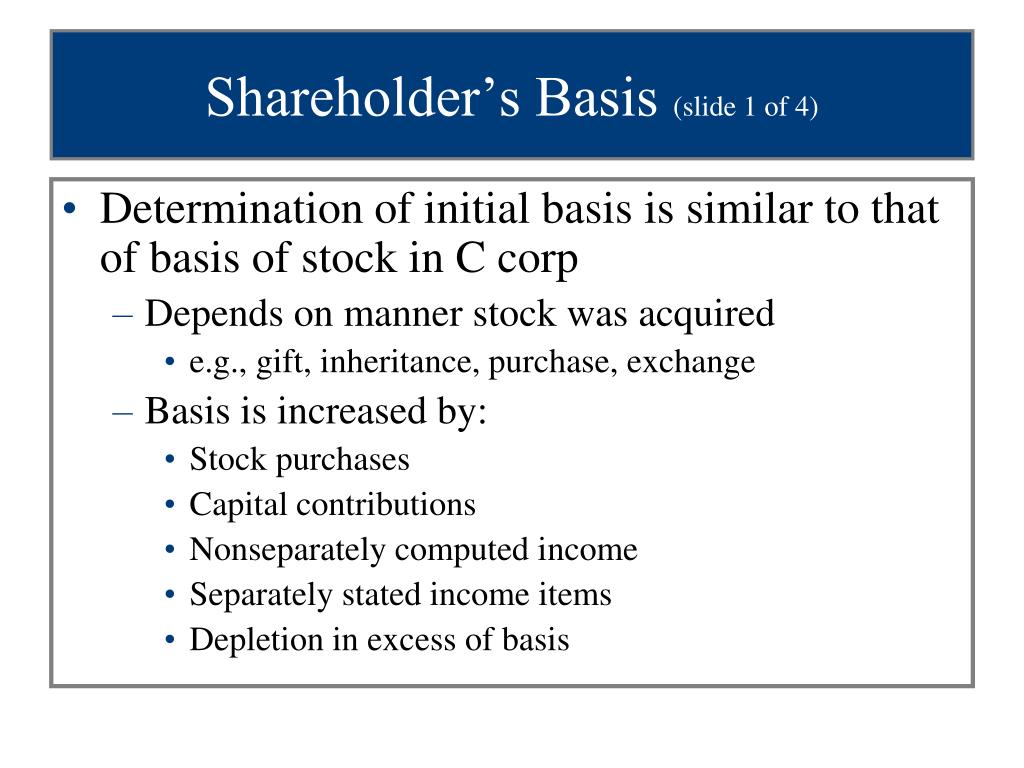 Shareholder’s Basis (slide 1 of 4)

• Determination of initial basis is similar to that of basis of stock in C corp
– Depends on manner stock was acquired
• e.g., gift, inheritance, purchase, exchange
– Basis is increased by:
• Stock purchases
• Capital contributions
• Nonseparately computed income
• Separately stated income items
• Depletion in excess of basis